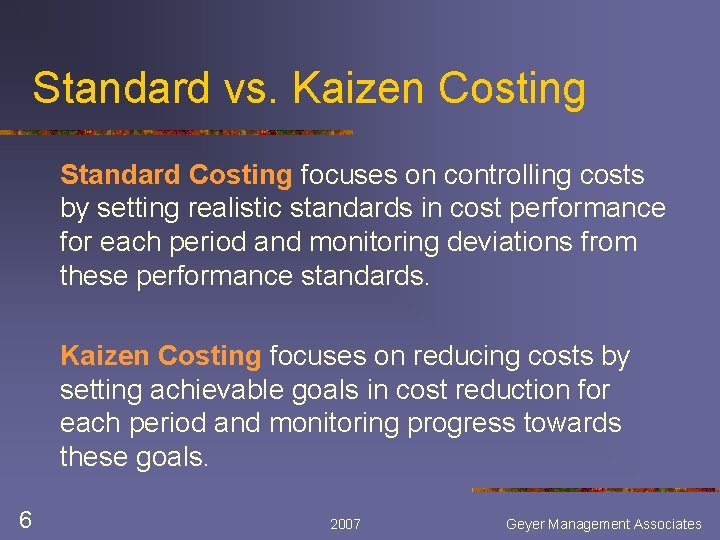 Standard vs. Kaizen Costing

Standard Costing focuses on controlling costs by setting realistic standards in cost performance for each period and monitoring deviations from these performance standards.

Kaizen Costing focuses on reducing costs by setting achievable goals in cost reduction for each period and monitoring progress towards these goals.

6

2007

Geyer Management Associates